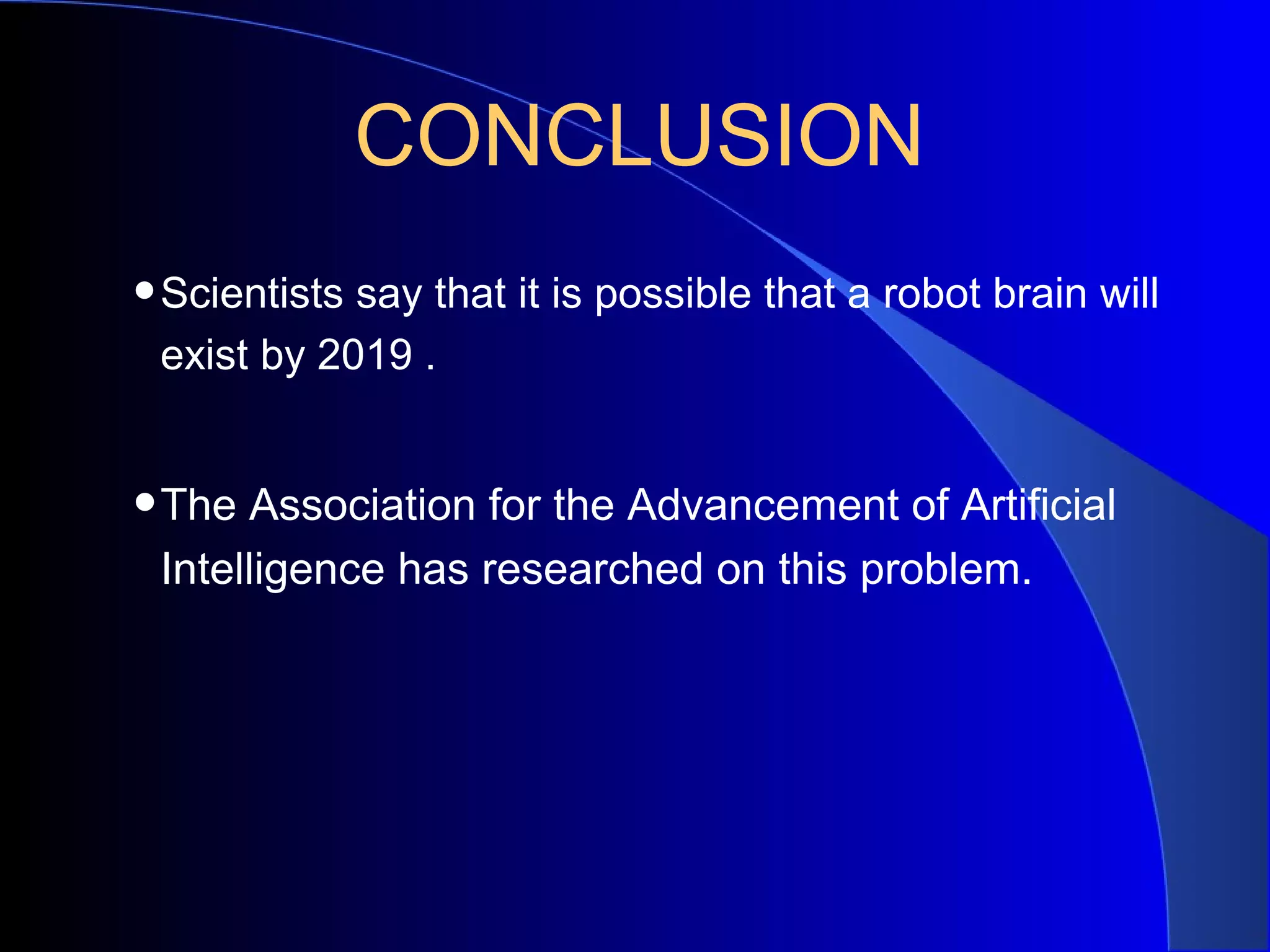 CONCLUSION

• Scientists say that it is possible that a robot brain will exist by 2019 .

• The Association for the Advancement of Artificial Intelligence has researched on this problem.